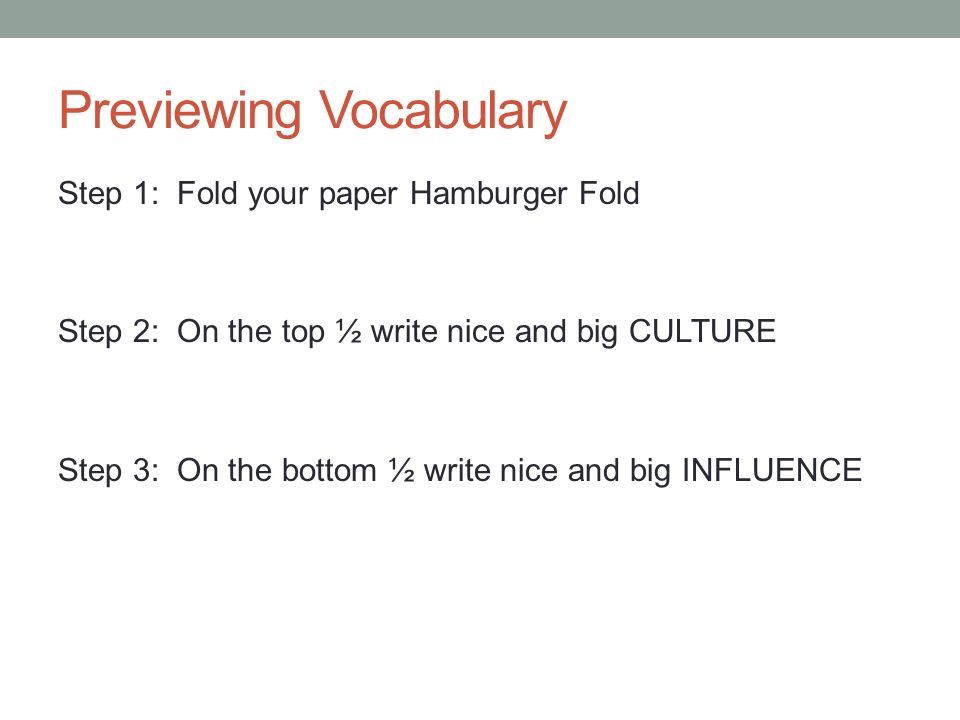 Previewing Vocabulary

Step 1: Fold your paper Hamburger Fold

Step 2: On the top ½ write nice and big CULTURE

Step 3: On the bottom ½ write nice and big INFLUENCE